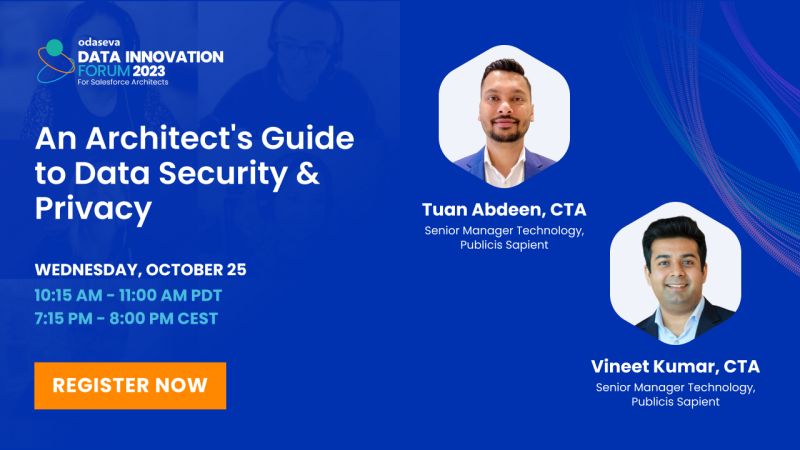 odaseva
DATA INNOVATION
FORUM 2023
For Salesforce Architects

An Architect's Guide to Data Security & Privacy

WEDNESDAY, OCTOBER 25
10:15 AM - 11:00 AM PDT
7:15 PM - 8:00 PM CEST

REGISTER NOW

Tuan Abdeen, CTA
Senior Manager Technology, Publicis Sapient

Vineet Kumar, CTA
Senior Manager Technology, Publicis Sapient